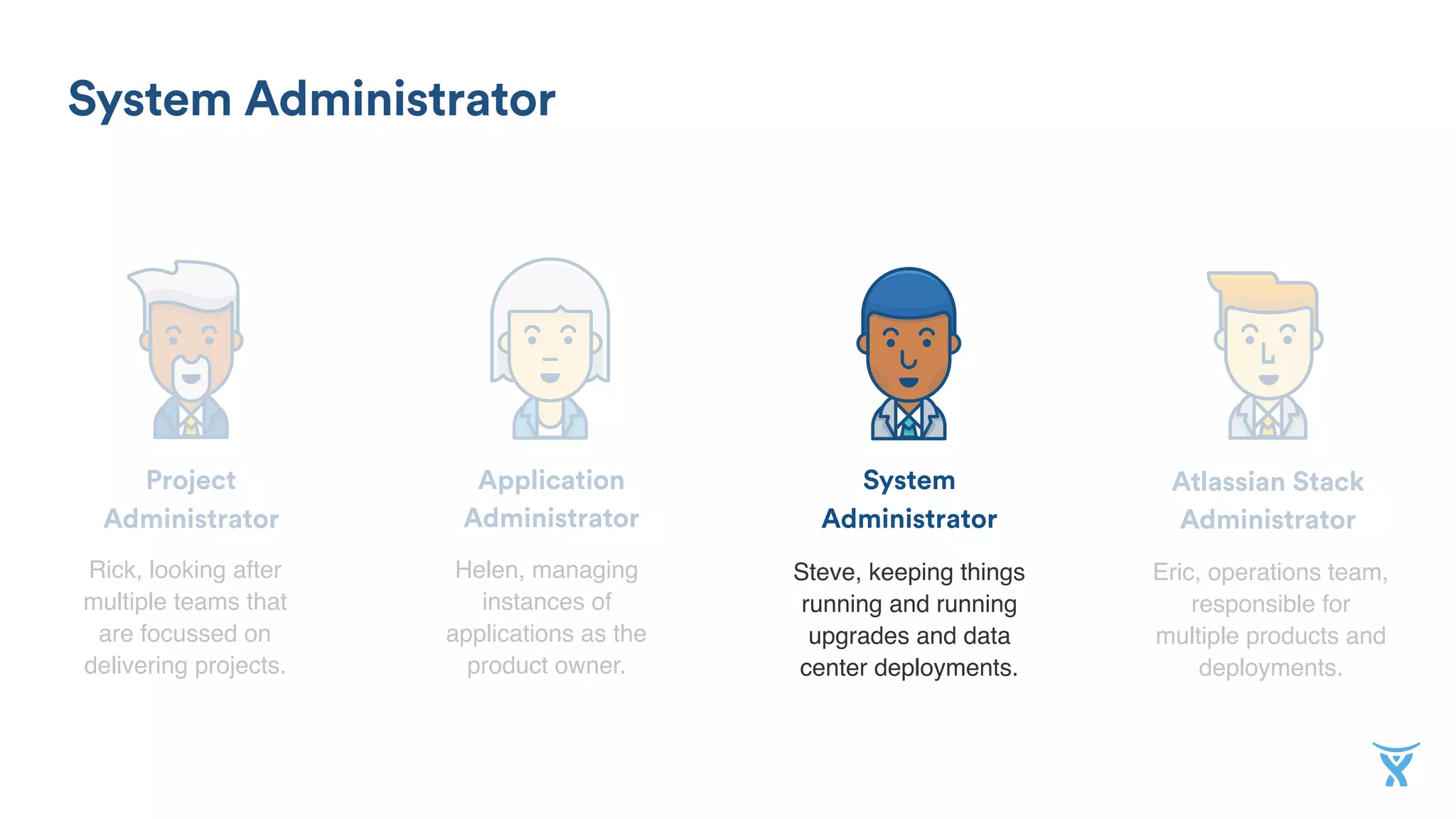 System Administrator

Project Administrator

Rick, looking after multiple teams that are focussed on delivering projects.

Application Administrator

Helen, managing instances of applications as the product owner.

System Administrator

Steve, keeping things running and running upgrades and data center deployments.

Atlassian Stack Administrator

Eric, operations team, responsible for multiple products and deployments.